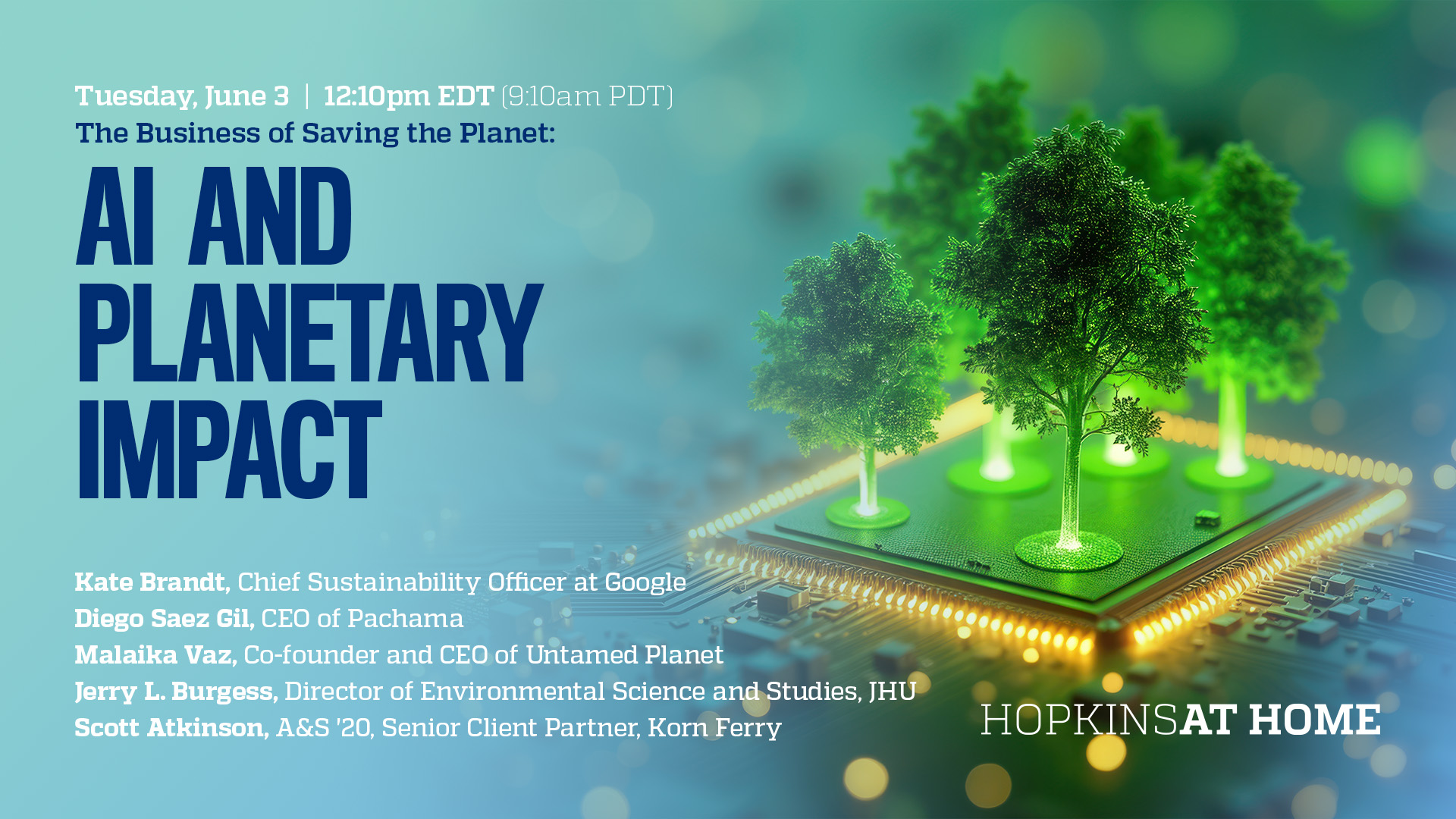 Tuesday, June 3 | 12:10pm EDT (9:10am PDT)
The Business of Saving the Planet:

AI AND PLANETARY IMPACT

Kate Brandt, Chief Sustainability Officer at Google
Diego Saez Gil, CEO of Pachama
Malaika Vaz, Co-founder and CEO of Untamed Planet
Jerry L. Burgess, Director of Environmental Science and Studies, JHU
Scott Atkinson, A&S '20, Senior Client Partner, Korn Ferry

HOPKINSAT HOME